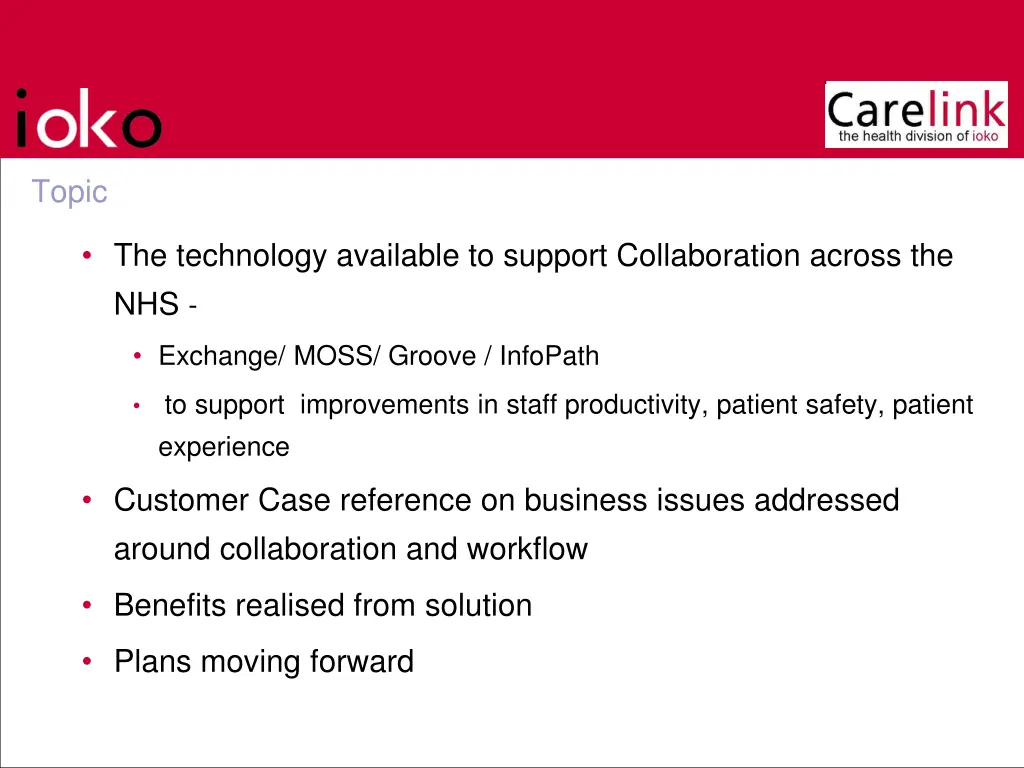 ioko

Carelink
the health division of ioko

Topic

• The technology available to support Collaboration across the NHS -

• Exchange/ MOSS/ Groove / InfoPath

• to support improvements in staff productivity, patient safety, patient experience

• Customer Case reference on business issues addressed around collaboration and workflow

• Benefits realised from solution

• Plans moving forward